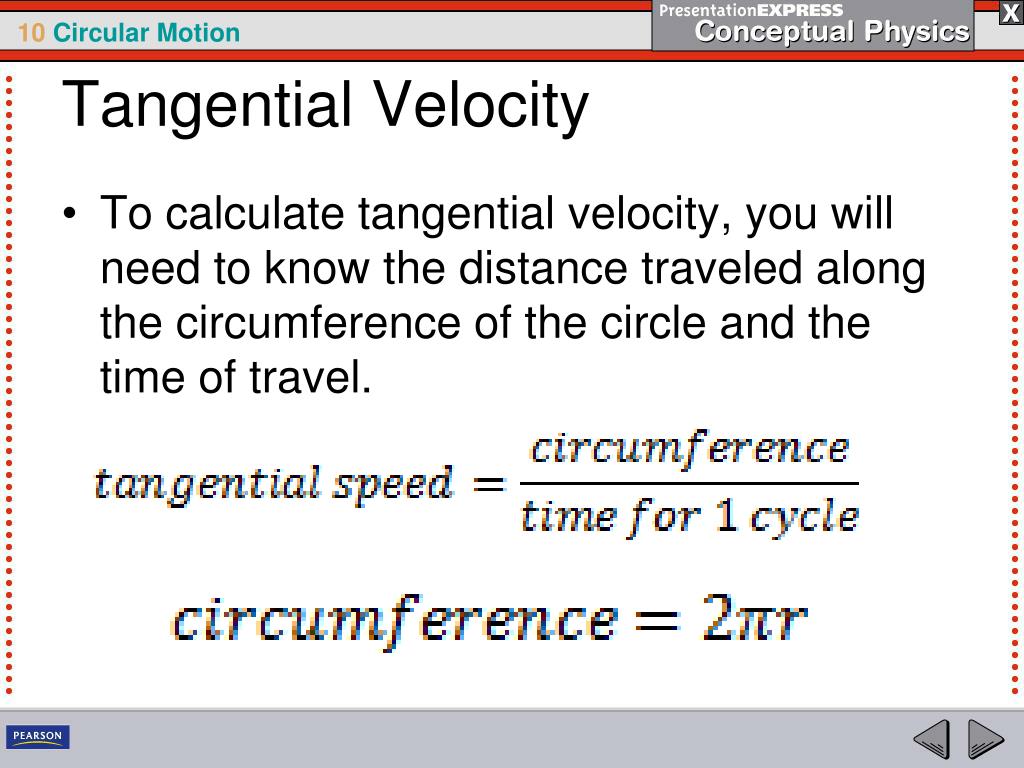 10 Circular Motion

PresentationEXPRESS
Conceptual Physics

X

Tangential Velocity

• To calculate tangential velocity, you will need to know the distance traveled along the circumference of the circle and the time of travel.

$tangential\ speed = \frac{circumference}{time\ for\ 1\ cycle}$

$circumference = 2\pi r$

PEARSON